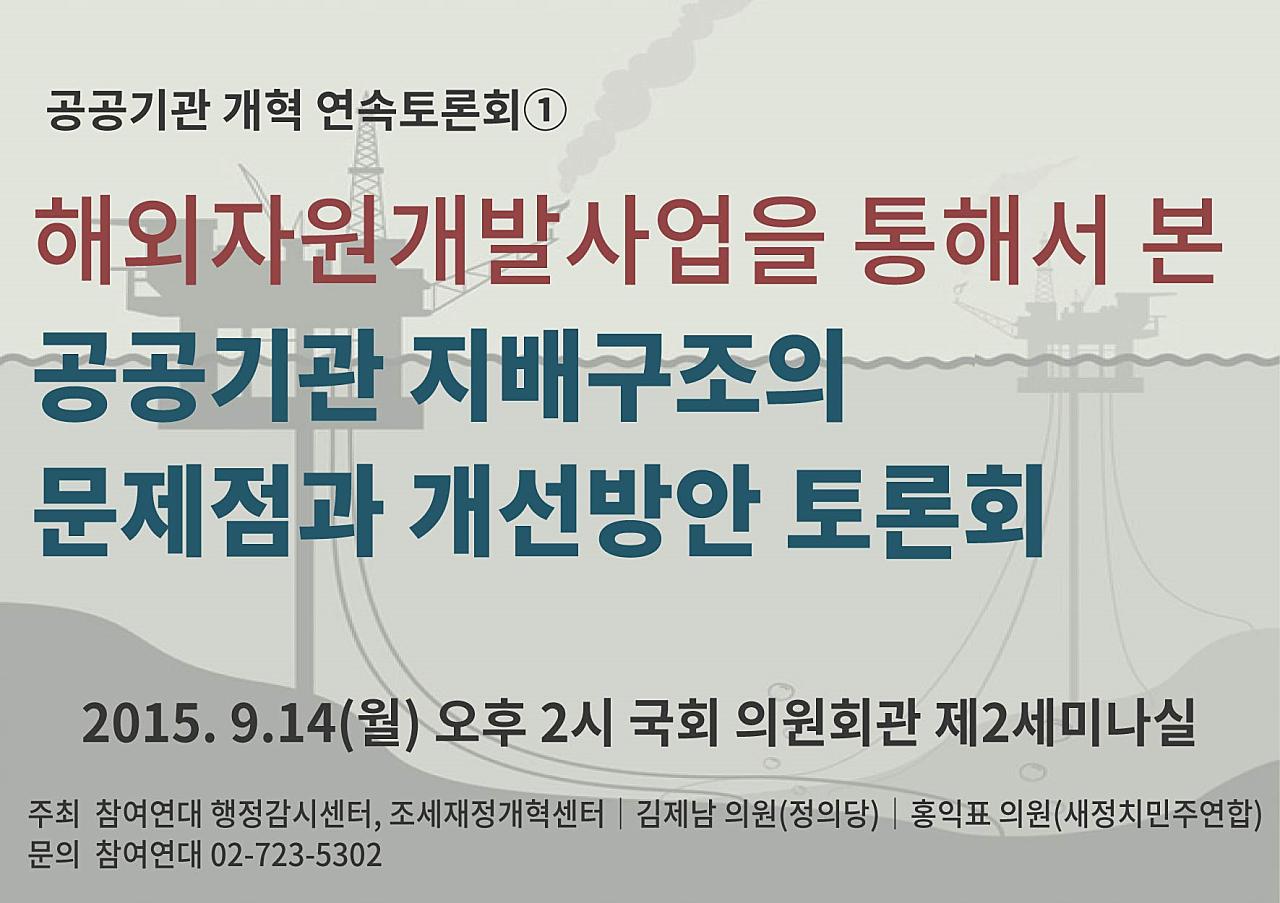 공공기관 개혁 연속토론회①

해외자원개발사업을 통해서 본
공공기관 지배구조의
문제점과 개선방안 토론회

2015. 9.14(월) 오후 2시 국회 의원회관 제2세미나실

주최 참여연대 행정감시센터, 조세재정개혁센터 | 김제남 의원(정의당) | 홍익표 의원(새정치민주연합)
문의 참여연대 02-723-5302